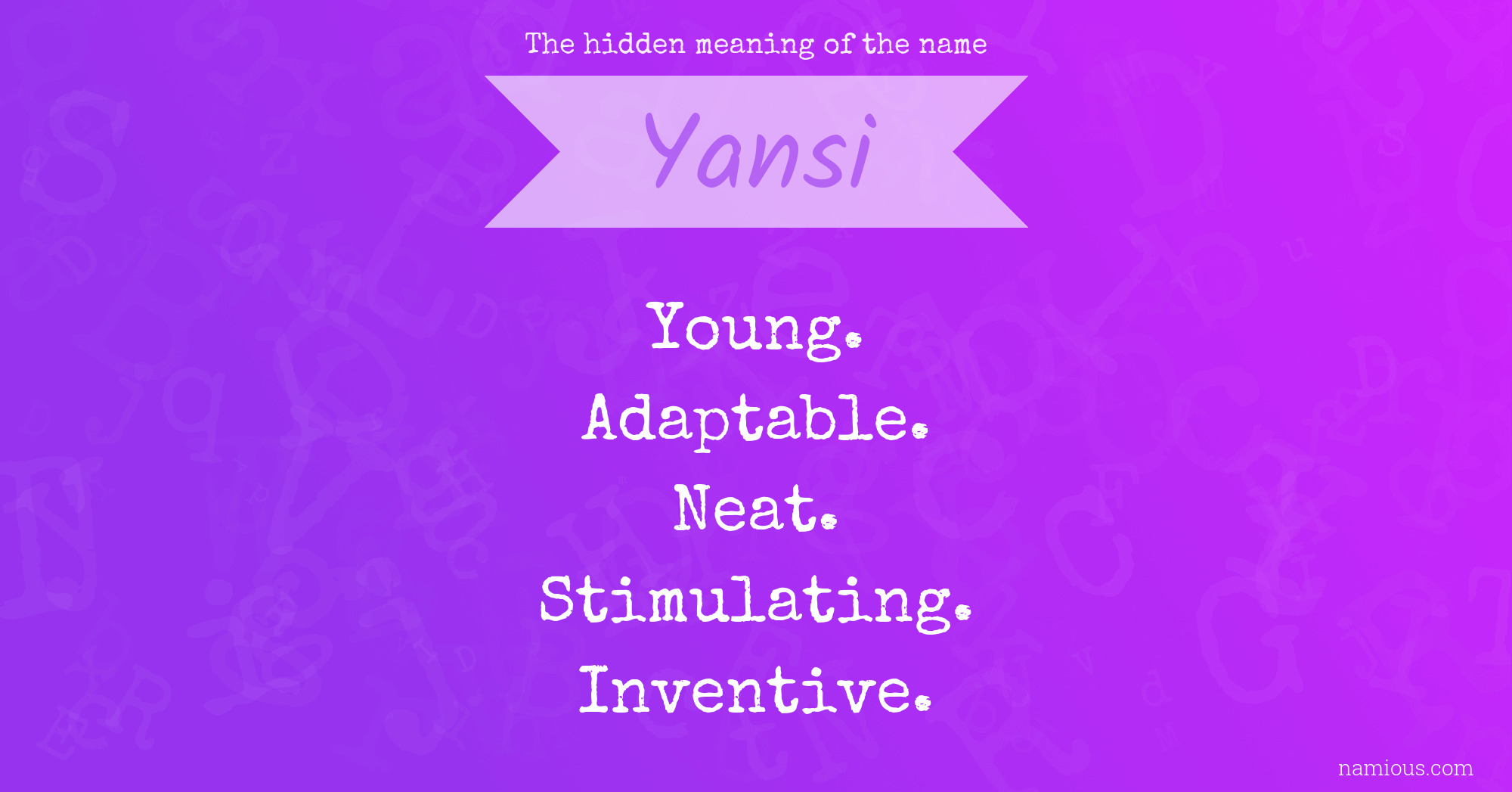 The hidden meaning of the name

Yansi

Young.
Adaptable.
Neat.
Stimulating.
Inventive.

namious.com